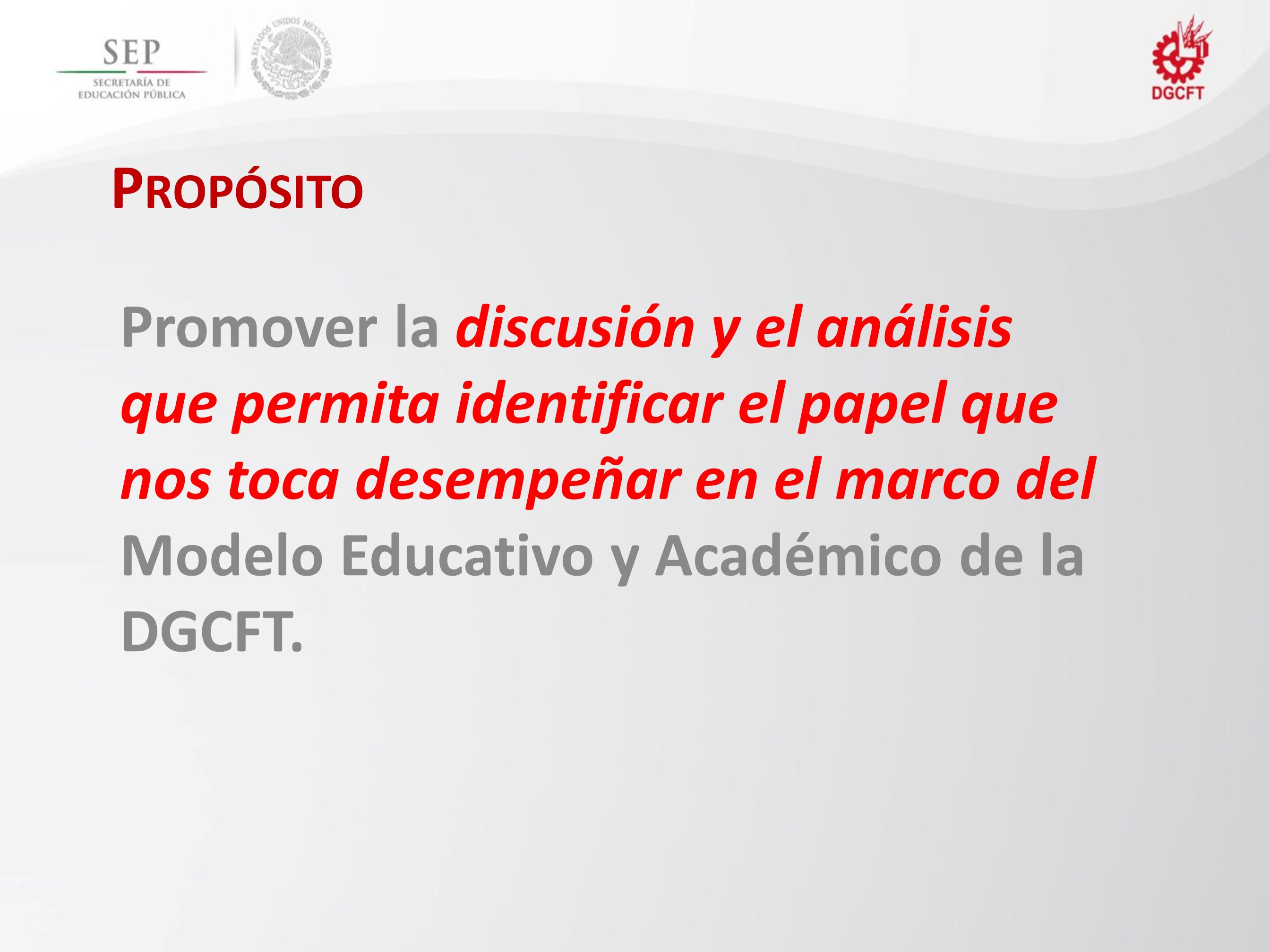 SEP
SECRETARÍA DE EDUCACIÓN PÚBLICA

ESTADOS UNIDOS MEXICANOS

DGCFT

PROPÓSITO

Promover la discusión y el análisis que permita identificar el papel que nos toca desempeñar en el marco del Modelo Educativo y Académico de la DGCFT.